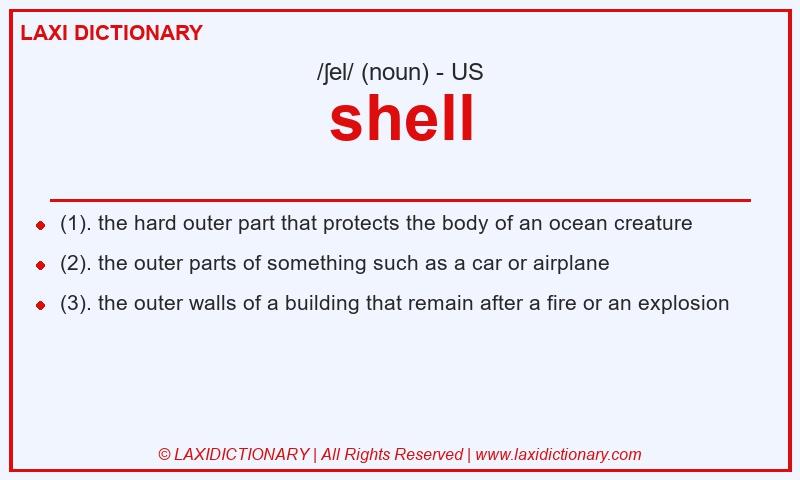 LAXI DICTIONARY

/ʃel/ (noun) - US

shell

- (1). the hard outer part that protects the body of an ocean creature
- (2). the outer parts of something such as a car or airplane
- (3). the outer walls of a building that remain after a fire or an explosion

© LAXIDICTIONARY | All Rights Reserved | www.laxidictionary.com